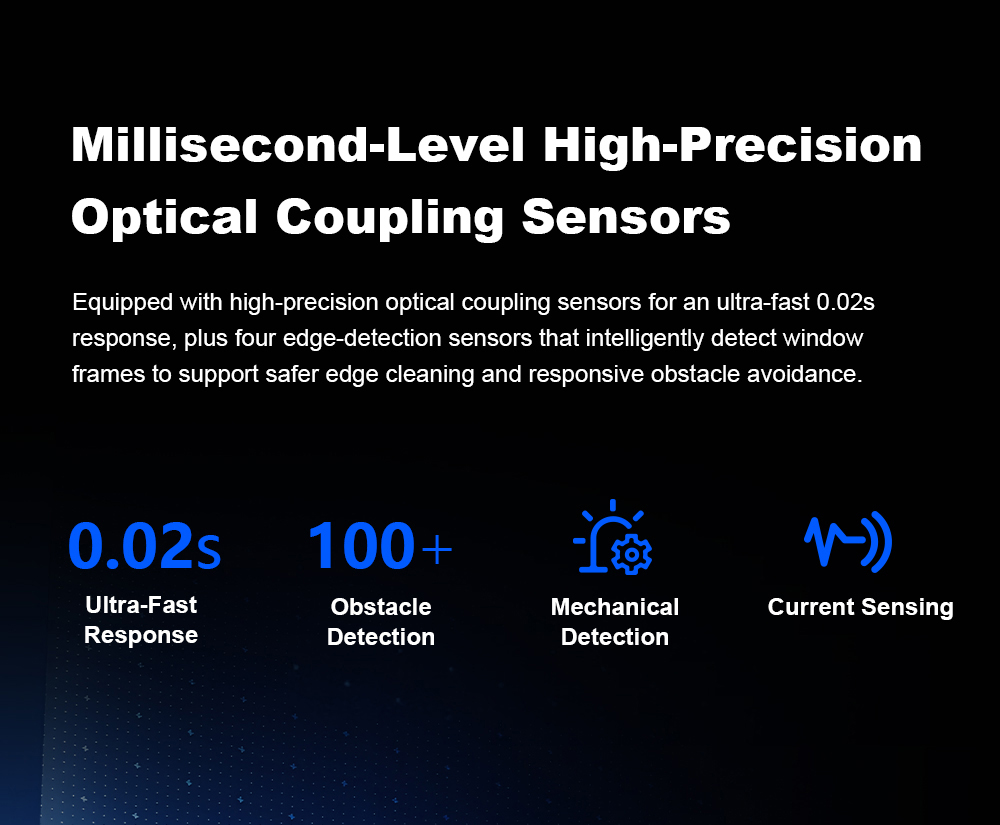 Millisecond-Level High-Precision Optical Coupling Sensors

Equipped with high-precision optical coupling sensors for an ultra-fast 0.02s response, plus four edge-detection sensors that intelligently detect window frames to support safer edge cleaning and responsive obstacle avoidance.

0.02s
Ultra-Fast Response

100+
Obstacle Detection

Mechanical Detection

Current Sensing